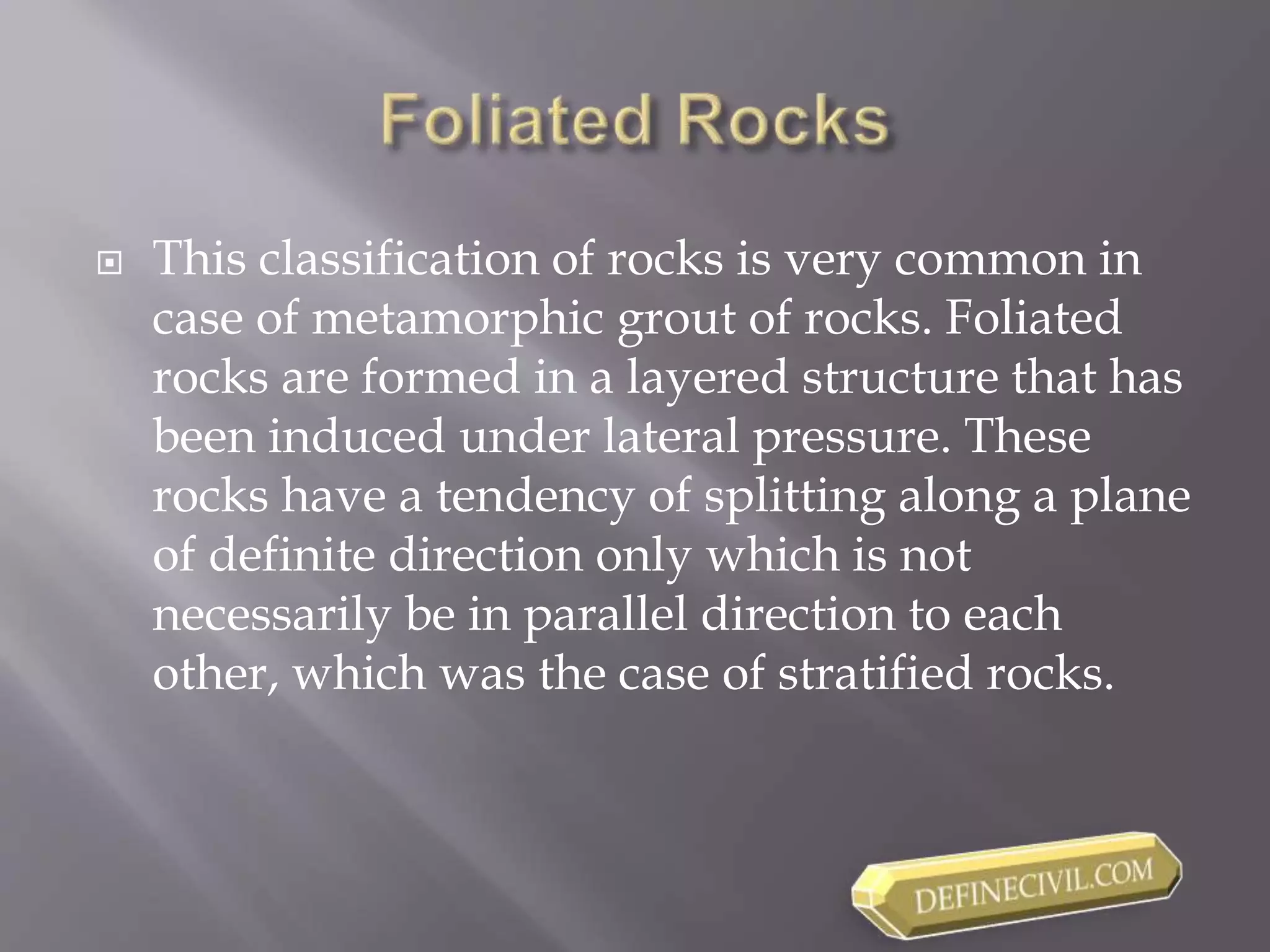 Foliated Rocks

This classification of rocks is very common in case of metamorphic grout of rocks. Foliated rocks are formed in a layered structure that has been induced under lateral pressure. These rocks have a tendency of splitting along a plane of definite direction only which is not necessarily be in parallel direction to each other, which was the case of stratified rocks.

DEFINECIVIL.COM